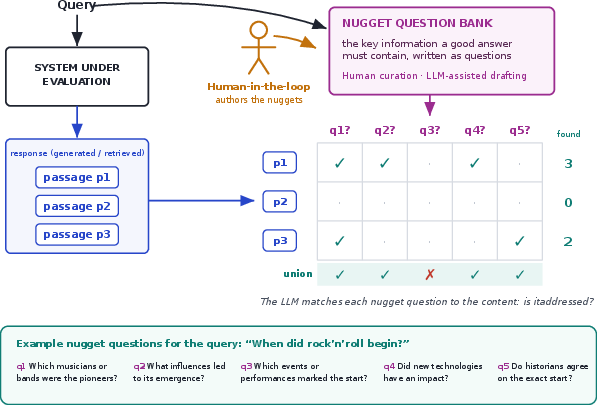 Query

SYSTEM UNDER EVALUATION

Human-in-the-loop
authors the nuggets

NUGGET QUESTION BANK
the key information a good answer must contain, written as questions
Human curation · LLM-assisted drafting

response (generated / retrieved)
passage p1
passage p2
passage p3

|  | q1? | q2? | q3? | q4? | q5? | found |
|---|---|---|---|---|---|---|
| p1 | ✓ | ✓ | · | ✓ | · | 3 |
| p2 | · | · | · | · | · | 0 |
| p3 | ✓ | · | · | · | ✓ | 2 |
| union | ✓ | ✓ | ✗ | ✓ | ✓ |  |

The LLM matches each nugget question to the content: is itaddressed?

Example nugget questions for the query: "When did rock'n'roll begin?"

q1 Which musicians or bands were the pioneers?

q2 What influences led to its emergence?

q3 Which events or performances marked the start?

q4 Did new technologies have an impact?

q5 Do historians agree on the exact start?